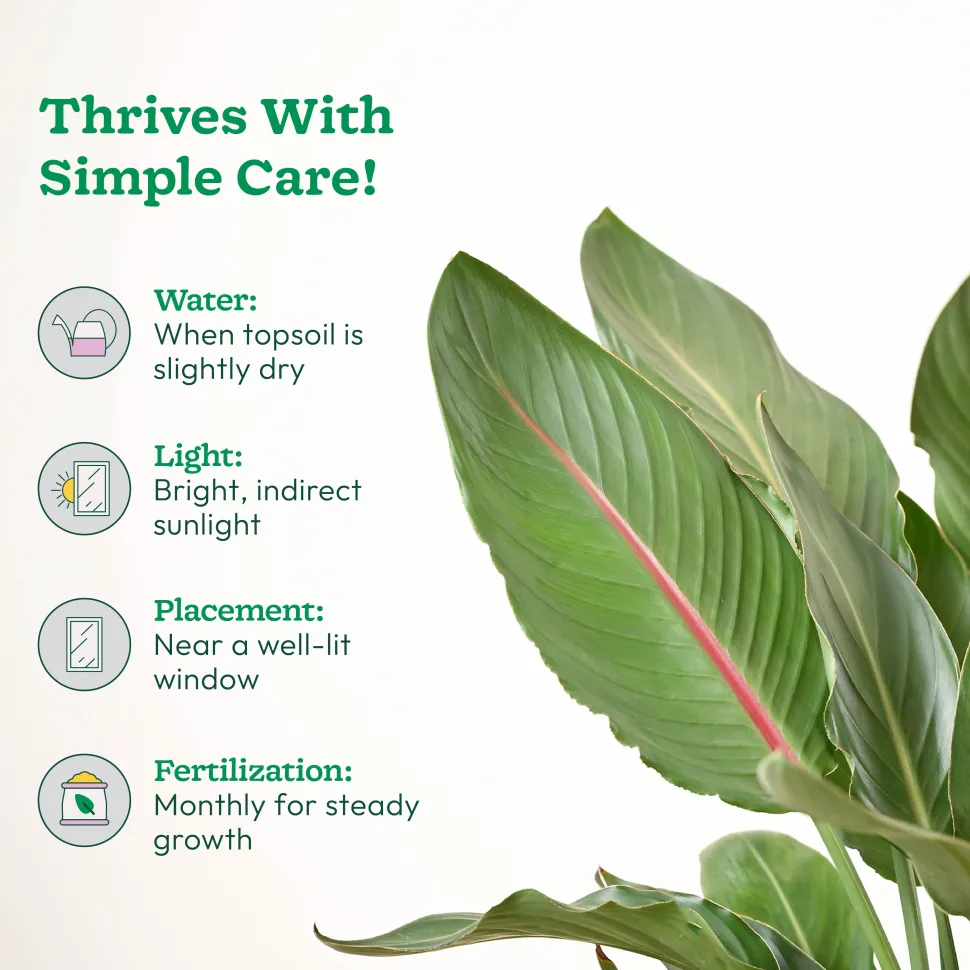 Thrives With Simple Care!

Water:
When topsoil is slightly dry

Light:
Bright, indirect sunlight

Placement:
Near a well-lit window

Fertilization:
Monthly for steady growth